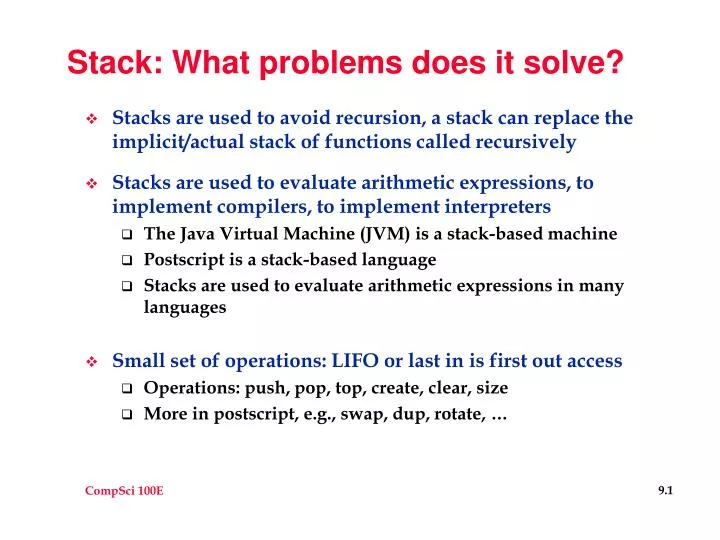 Stack: What problems does it solve?

❖ Stacks are used to avoid recursion, a stack can replace the implicit/actual stack of functions called recursively

❖ Stacks are used to evaluate arithmetic expressions, to implement compilers, to implement interpreters

❑ The Java Virtual Machine (JVM) is a stack-based machine

❑ Postscript is a stack-based language

❑ Stacks are used to evaluate arithmetic expressions in many languages

❖ Small set of operations: LIFO or last in is first out access

❑ Operations: push, pop, top, create, clear, size

❑ More in postscript, e.g., swap, dup, rotate, …

CompSci 100E

9.1